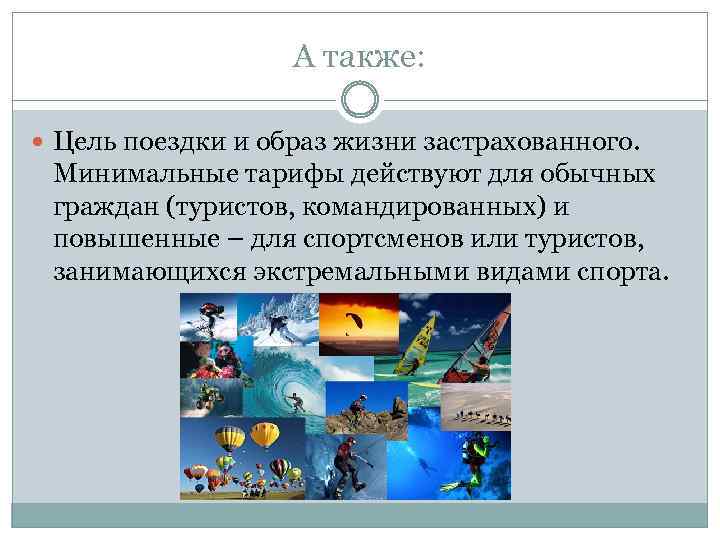 А также:

Цель поездки и образ жизни застрахованного. Минимальные тарифы действуют для обычных граждан (туристов, командированных) и повышенные – для спортсменов или туристов, занимающихся экстремальными видами спорта.